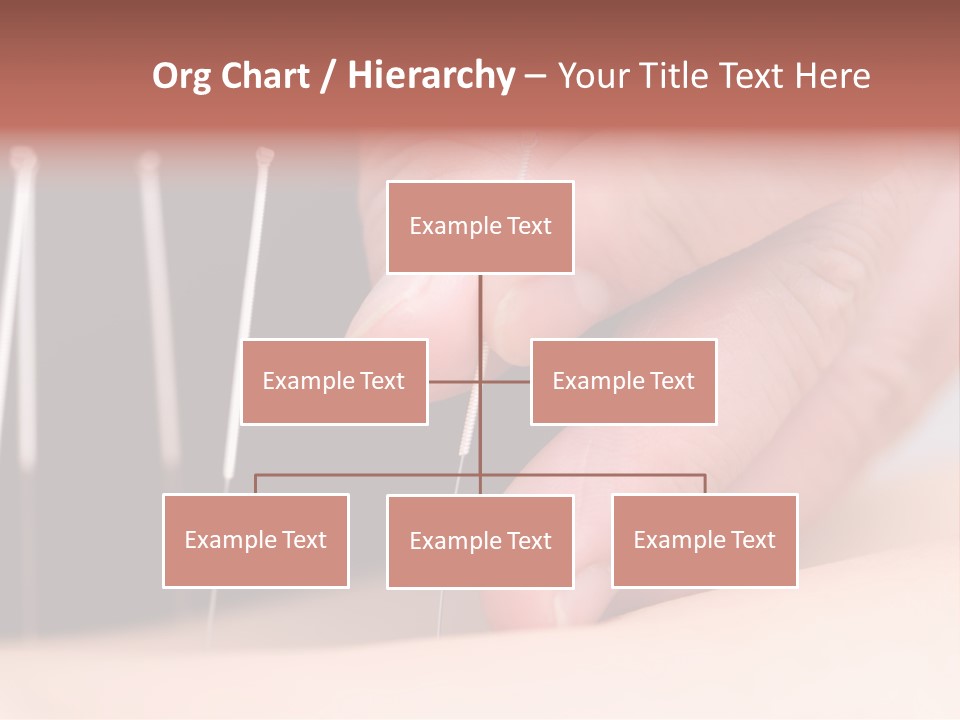 Org Chart / Hierarchy – Your Title Text Here

Example Text

Example Text

Example Text

Example Text

Example Text

Example Text